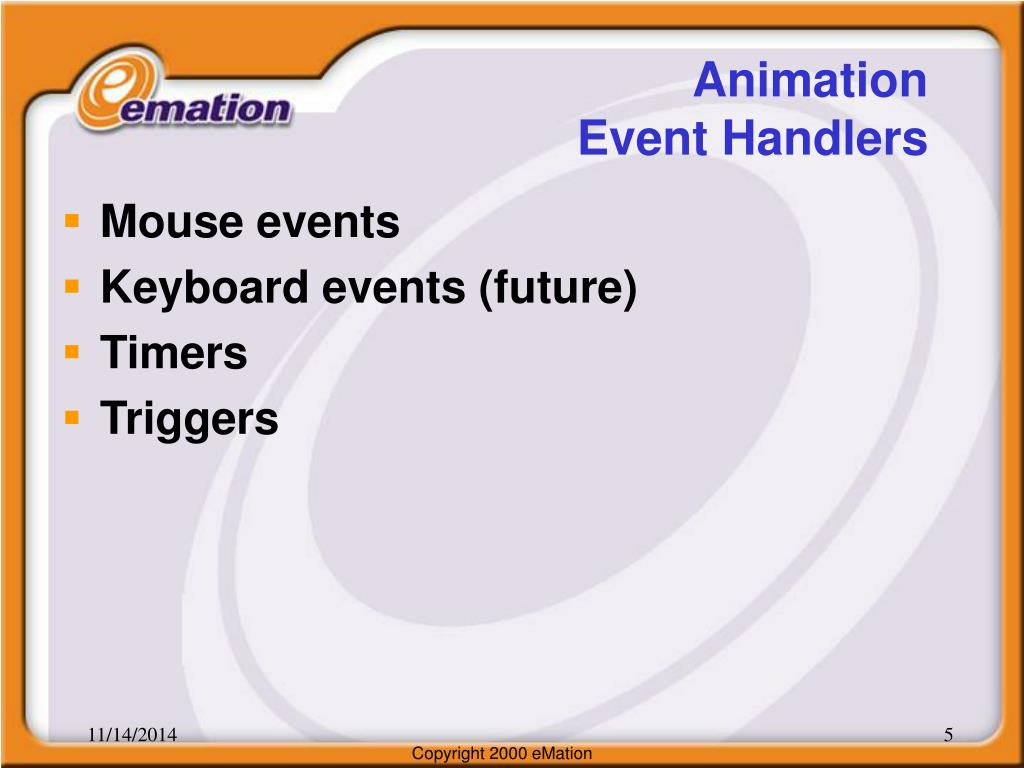 emation

Animation
Event Handlers

- Mouse events
- Keyboard events (future)
- Timers
- Triggers

11/14/2014

5

Copyright 2000 eMation